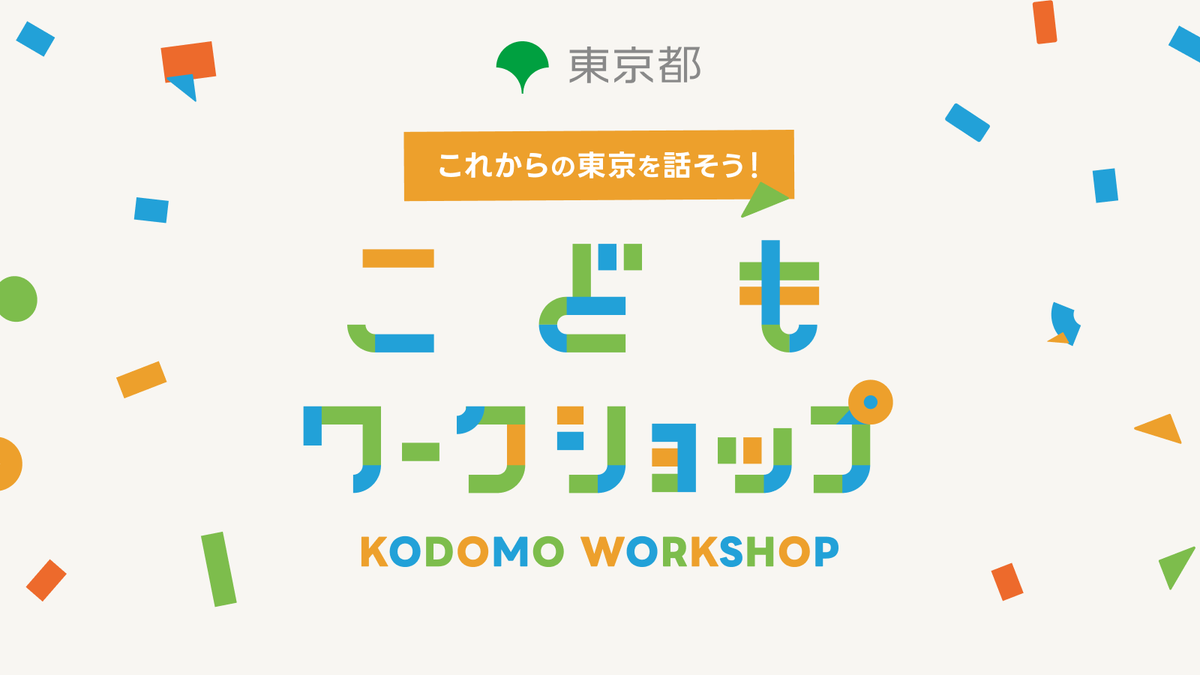 東京都

これからの東京を話そう!

こども
ワークショップ

KODOMO WORKSHOP